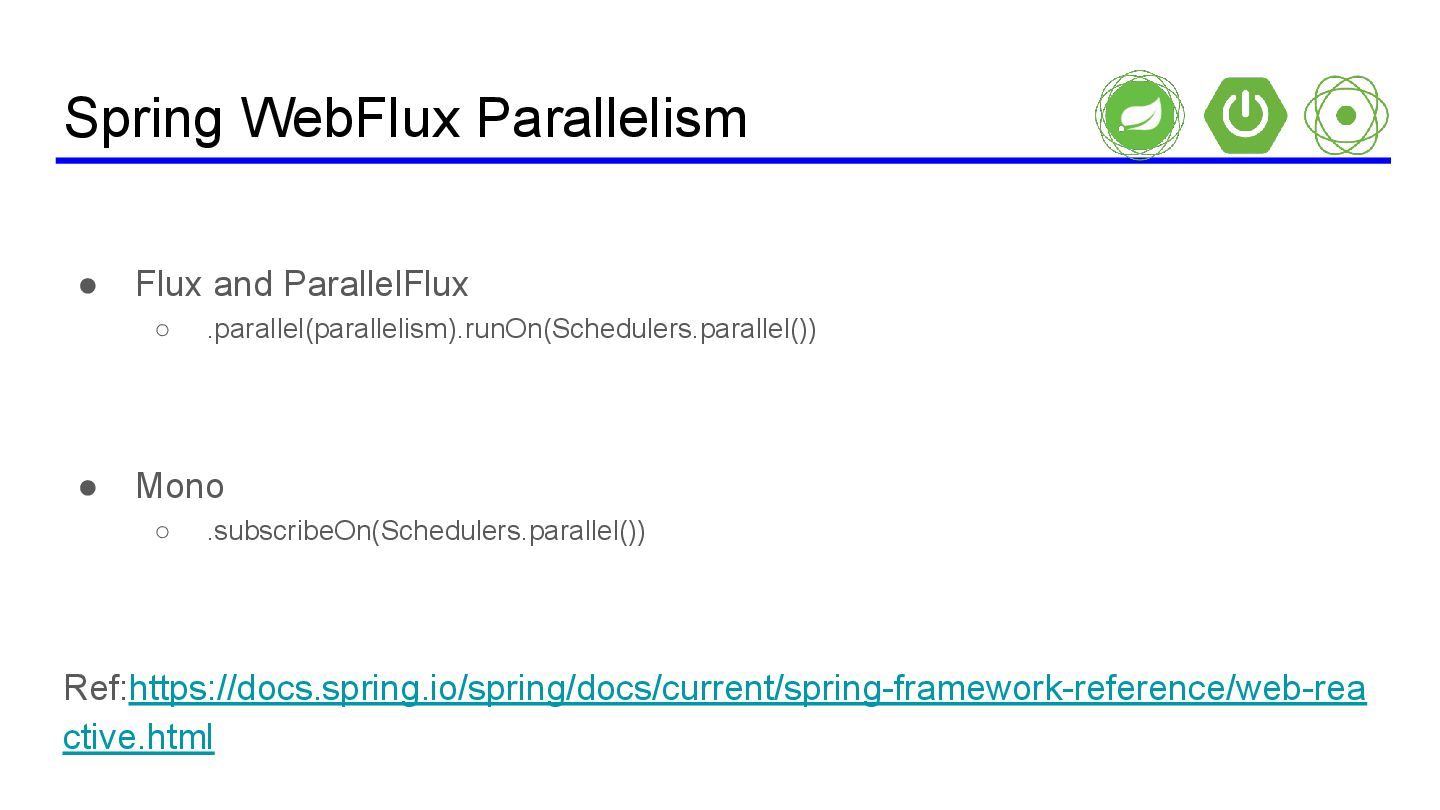 Spring WebFlux Parallelism

● Flux and ParallelFlux
  ○ .parallel(parallelism).runOn(Schedulers.parallel())

● Mono
  ○ .subscribeOn(Schedulers.parallel())

Ref:https://docs.spring.io/spring/docs/current/spring-framework-reference/web-reactive.html